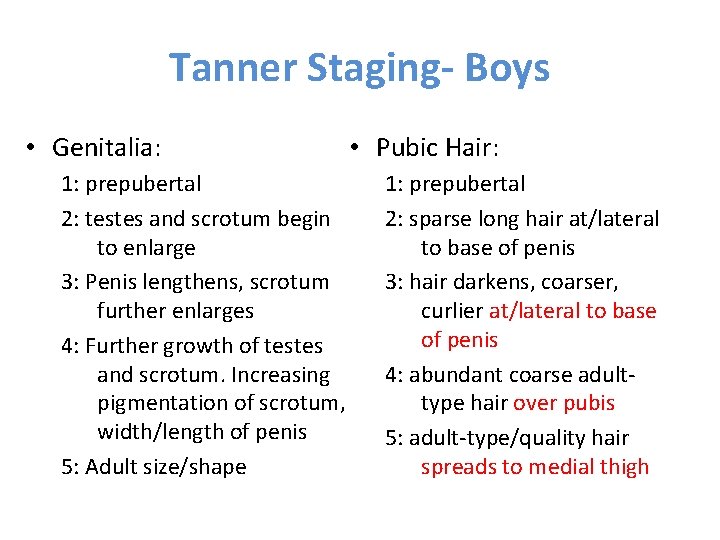 Tanner Staging- Boys

• Genitalia:

1: prepubertal

2: testes and scrotum begin to enlarge

3: Penis lengthens, scrotum further enlarges

4: Further growth of testes and scrotum. Increasing pigmentation of scrotum, width/length of penis

5: Adult size/shape

• Pubic Hair:

1: prepubertal

2: sparse long hair at/lateral to base of penis

3: hair darkens, coarser, curlier at/lateral to base of penis

4: abundant coarse adult-type hair over pubis

5: adult-type/quality hair spreads to medial thigh